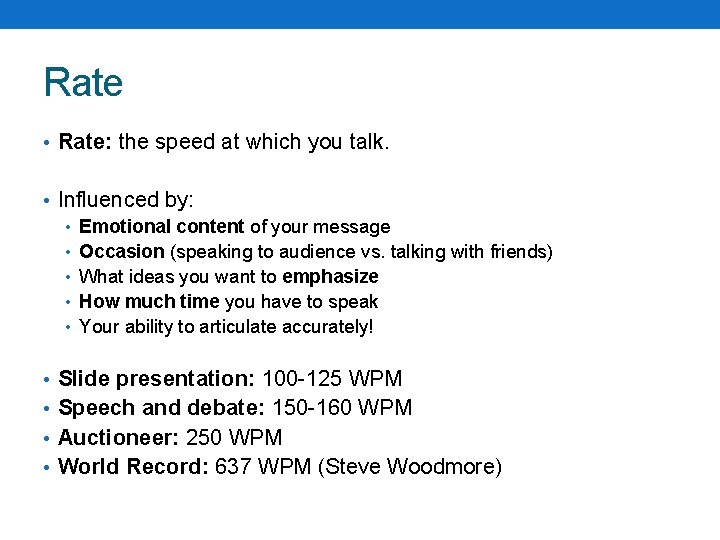 Rate

• Rate: the speed at which you talk.

• Influenced by:
  • Emotional content of your message
  • Occasion (speaking to audience vs. talking with friends)
  • What ideas you want to emphasize
  • How much time you have to speak
  • Your ability to articulate accurately!

• Slide presentation: 100-125 WPM
• Speech and debate: 150-160 WPM
• Auctioneer: 250 WPM
• World Record: 637 WPM (Steve Woodmore)